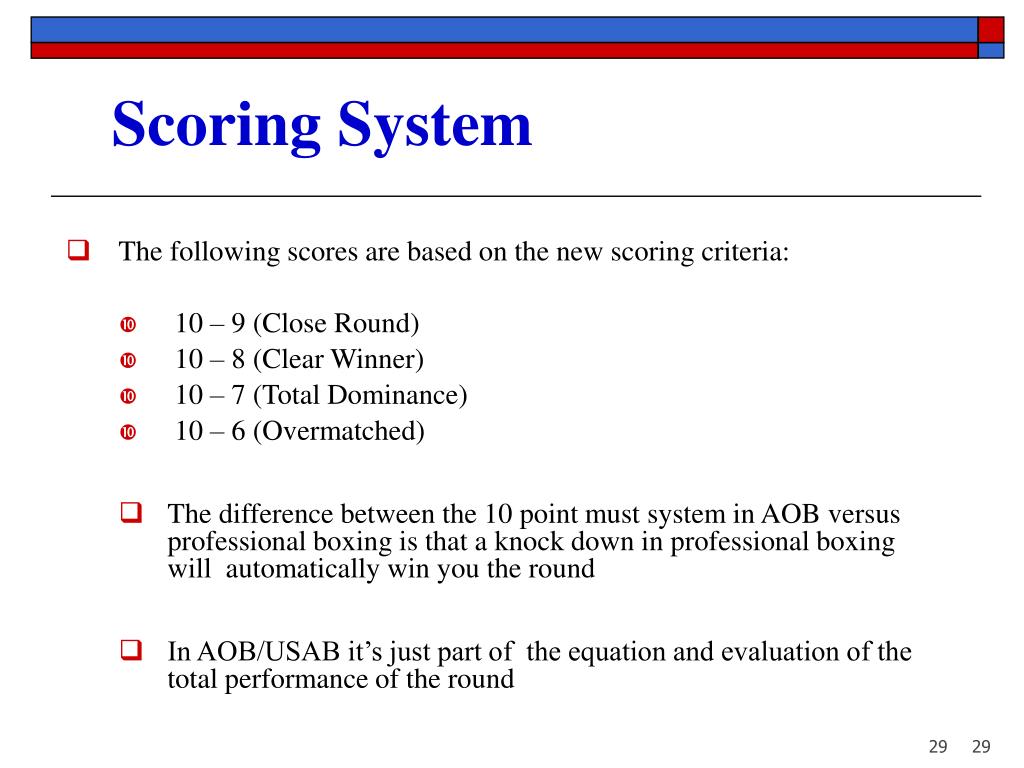 Scoring System

The following scores are based on the new scoring criteria:

10 – 9 (Close Round)
10 – 8 (Clear Winner)
10 – 7 (Total Dominance)
10 – 6 (Overmatched)

The difference between the 10 point must system in AOB versus professional boxing is that a knock down in professional boxing will automatically win you the round

In AOB/USAB it's just part of the equation and evaluation of the total performance of the round

29 29